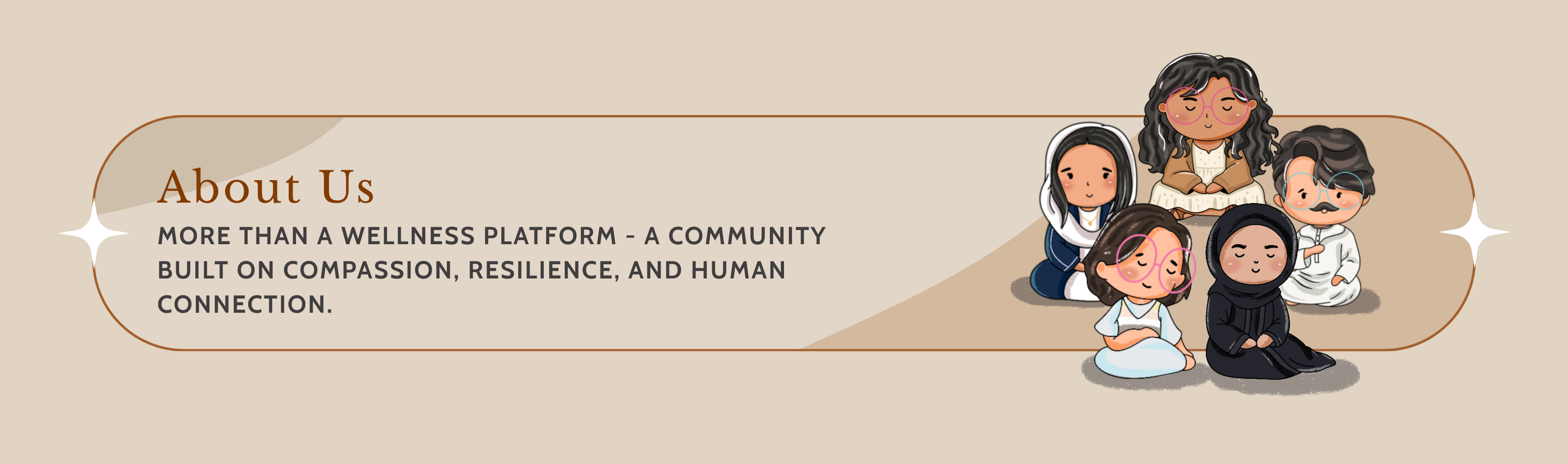 About Us

MORE THAN A WELLNESS PLATFORM - A COMMUNITY BUILT ON COMPASSION, RESILIENCE, AND HUMAN CONNECTION.